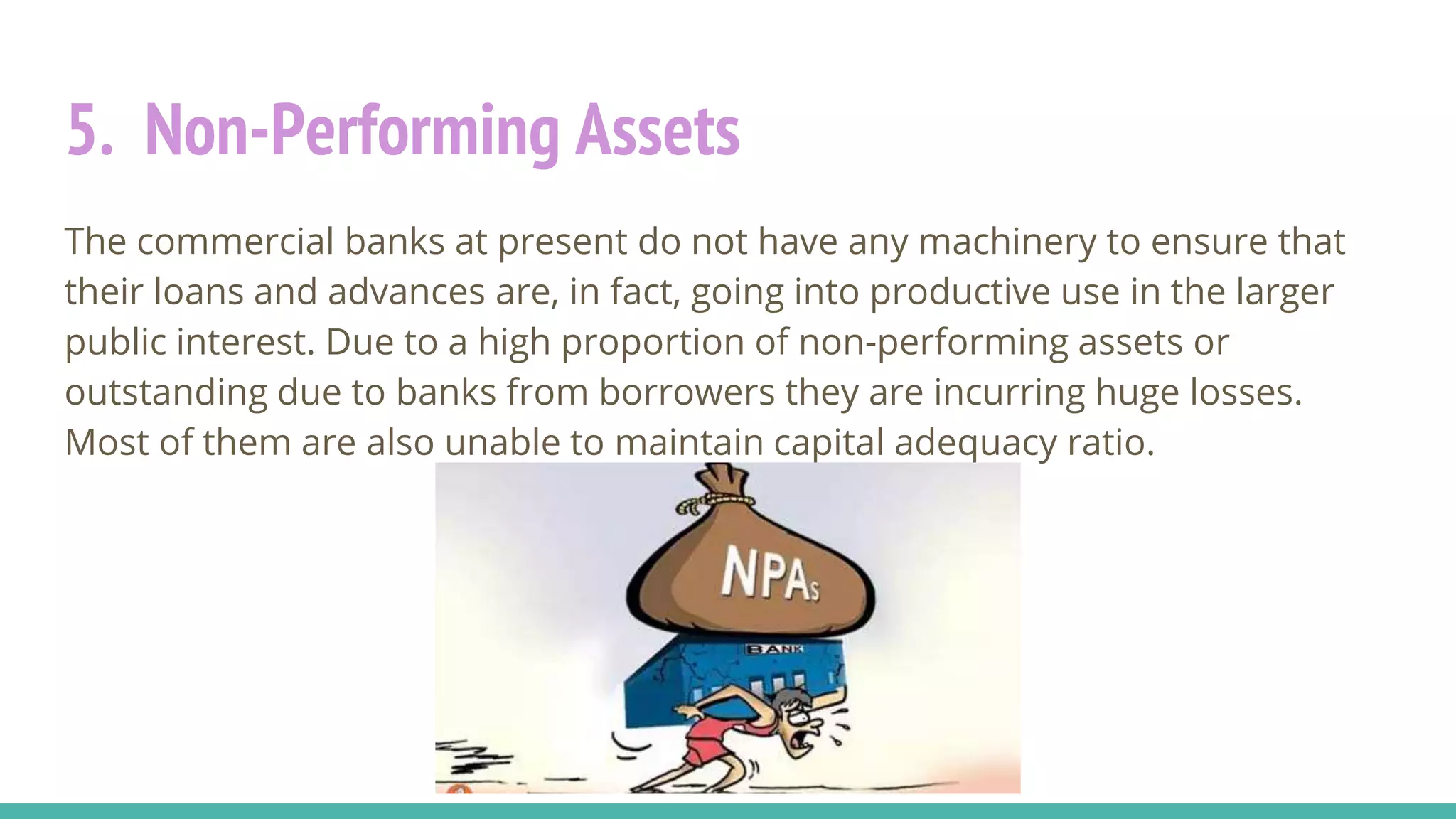 5. Non-Performing Assets

The commercial banks at present do not have any machinery to ensure that their loans and advances are, in fact, going into productive use in the larger public interest. Due to a high proportion of non-performing assets or outstanding due to banks from borrowers they are incurring huge losses. Most of them are also unable to maintain capital adequacy ratio.

NPAs

BANK